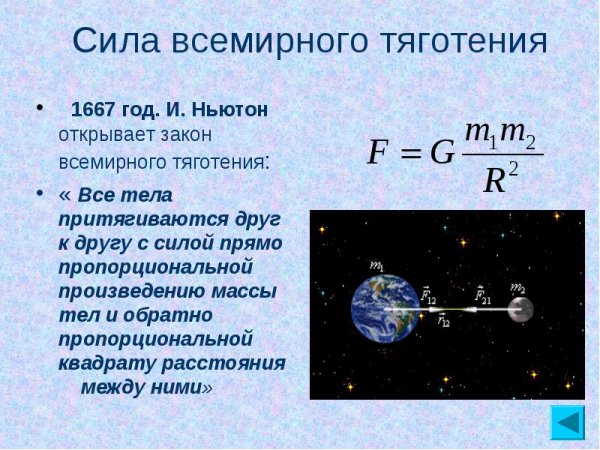 Сила всемирного тяготения

• 1667 год. И. Ньютон открывает закон всемирного тяготения:

• « Все тела притягиваются друг к другу с силой прямо пропорциональной произведению массы тел и обратно пропорциональной квадрату расстояния между ними»

$F = G\frac{m_1 m_2}{R^2}$

$m_1$ $\vec{F}_{12}$ $\vec{F}_{21}$ $m_2$ $\vec{r}_{12}$